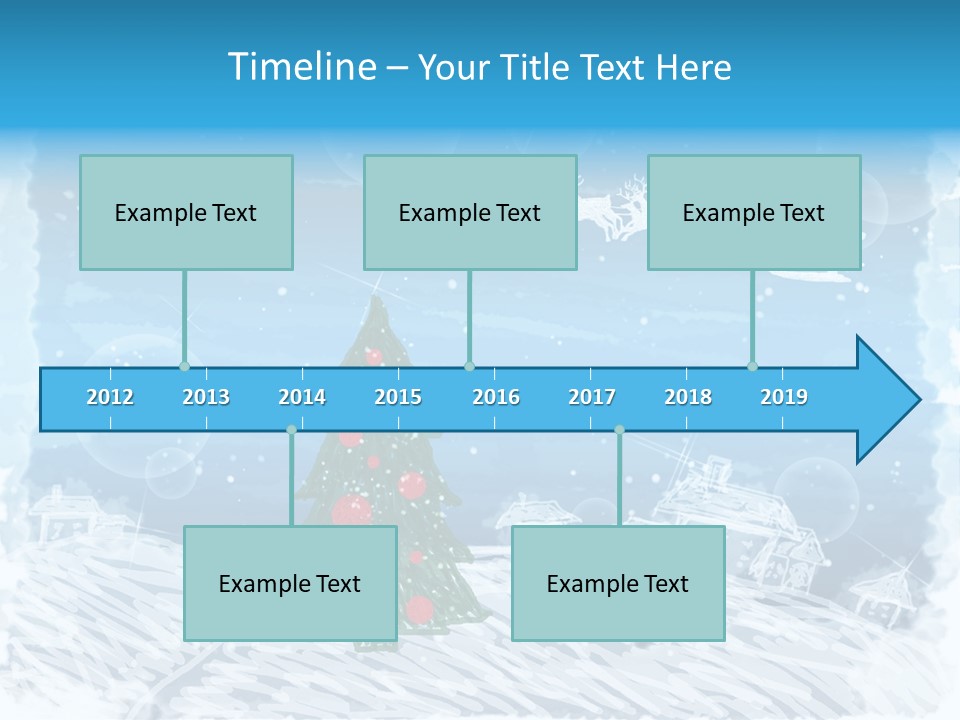 Timeline – Your Title Text Here

Example Text

Example Text

Example Text

2012 2013 2014 2015 2016 2017 2018 2019

Example Text

Example Text